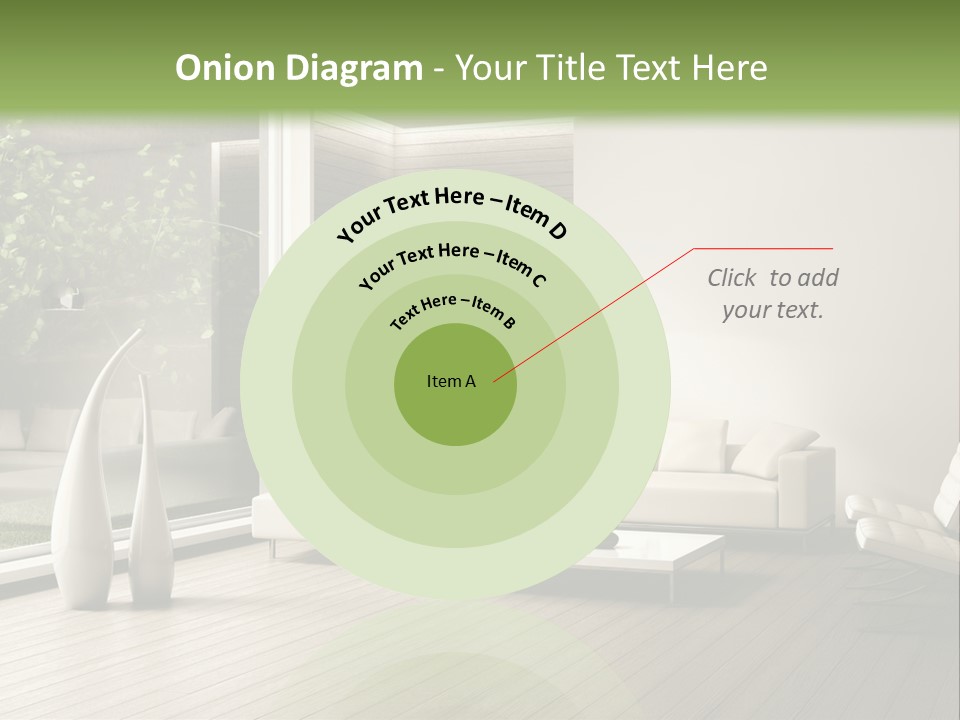 Onion Diagram - Your Title Text Here

Your Text Here – Item D

Your Text Here – Item C

Text Here – Item B

Item A

Click  to add your text.